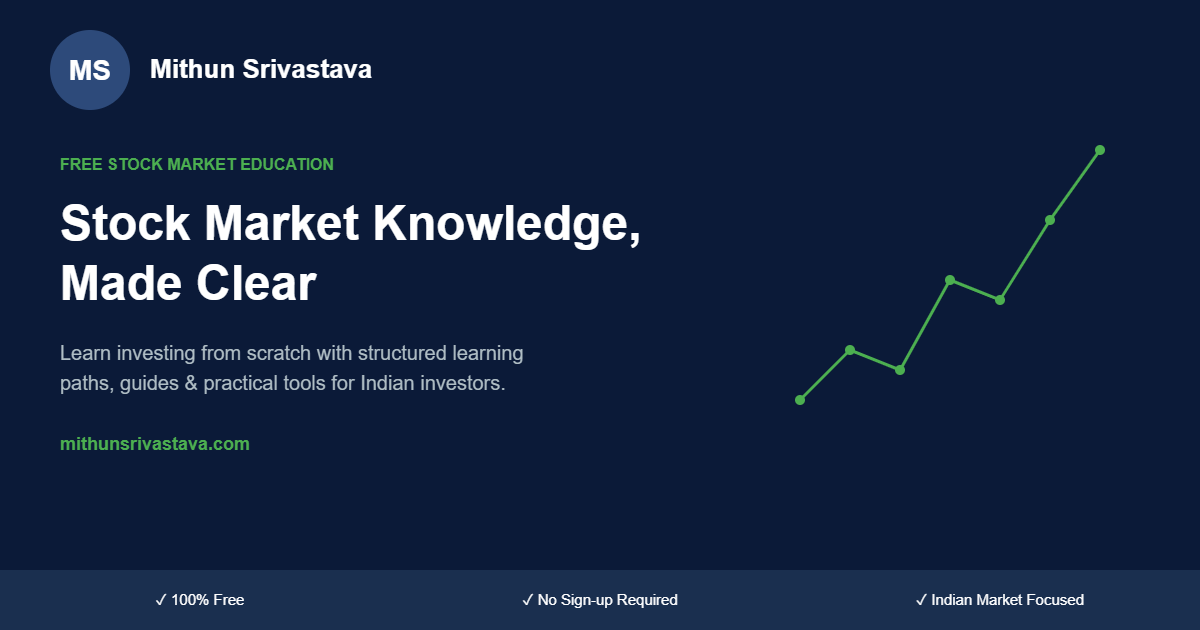 MS

Mithun Srivastava

FREE STOCK MARKET EDUCATION

Stock Market Knowledge, Made Clear

Learn investing from scratch with structured learning paths, guides & practical tools for Indian investors.

mithunsrivastava.com

✓ 100% Free

✓ No Sign-up Required

✓ Indian Market Focused